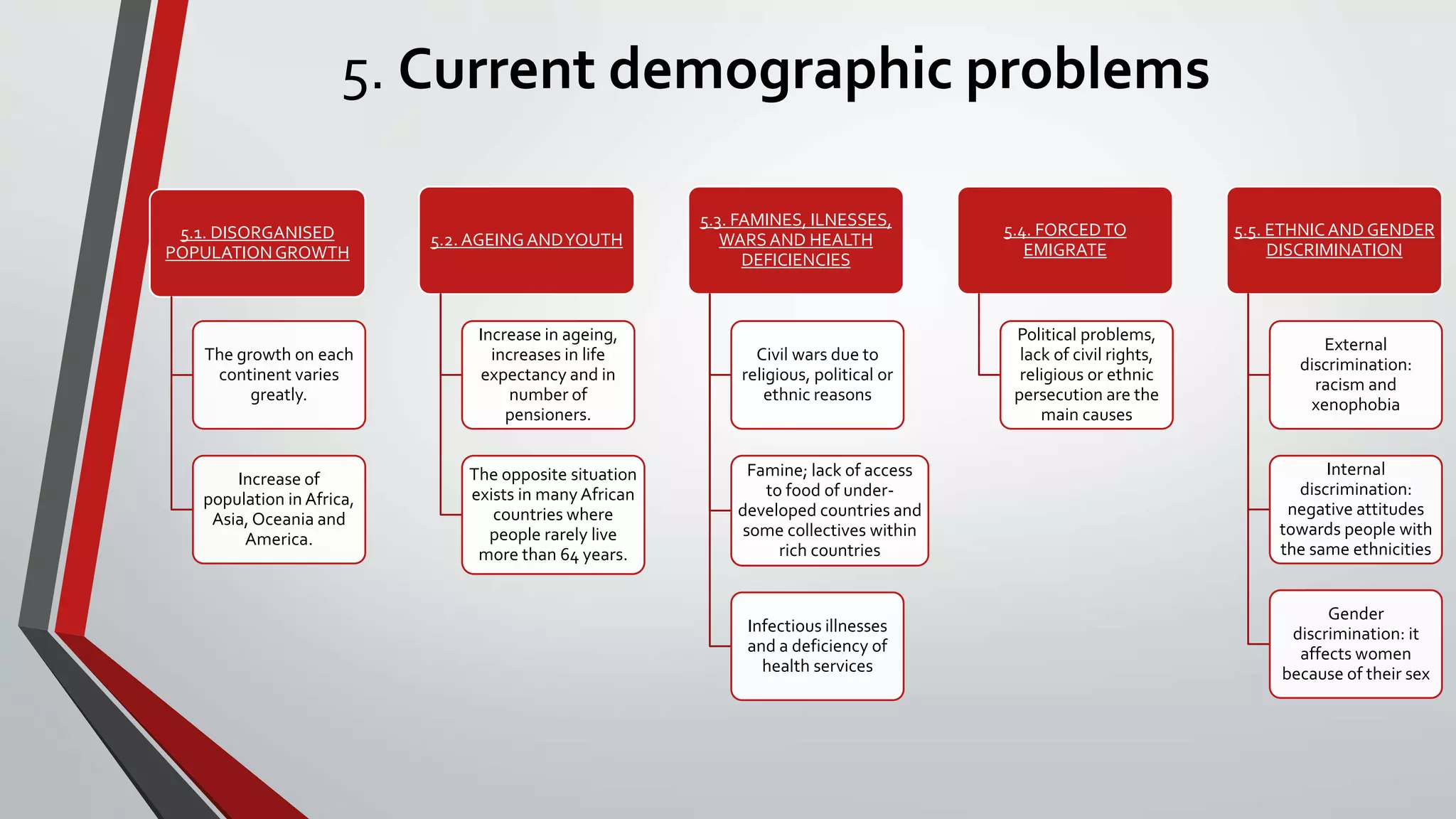 5. Current demographic problems

5.1. DISORGANISED POPULATION GROWTH

The growth on each continent varies greatly.

Increase of population in Africa, Asia, Oceania and America.

5.2. AGEING AND YOUTH

Increase in ageing, increases in life expectancy and in number of pensioners.

The opposite situation exists in many African countries where people rarely live more than 64 years.

5.3. FAMINES, ILNESSES, WARS AND HEALTH DEFICIENCIES

Civil wars due to religious, political or ethnic reasons

Famine; lack of access to food of under-developed countries and some collectives within rich countries

Infectious illnesses and a deficiency of health services

5.4. FORCED TO EMIGRATE

Political problems, lack of civil rights, religious or ethnic persecution are the main causes

5.5. ETHNIC AND GENDER DISCRIMINATION

External discrimination: racism and xenophobia

Internal discrimination: negative attitudes towards people with the same ethnicities

Gender discrimination: it affects women because of their sex